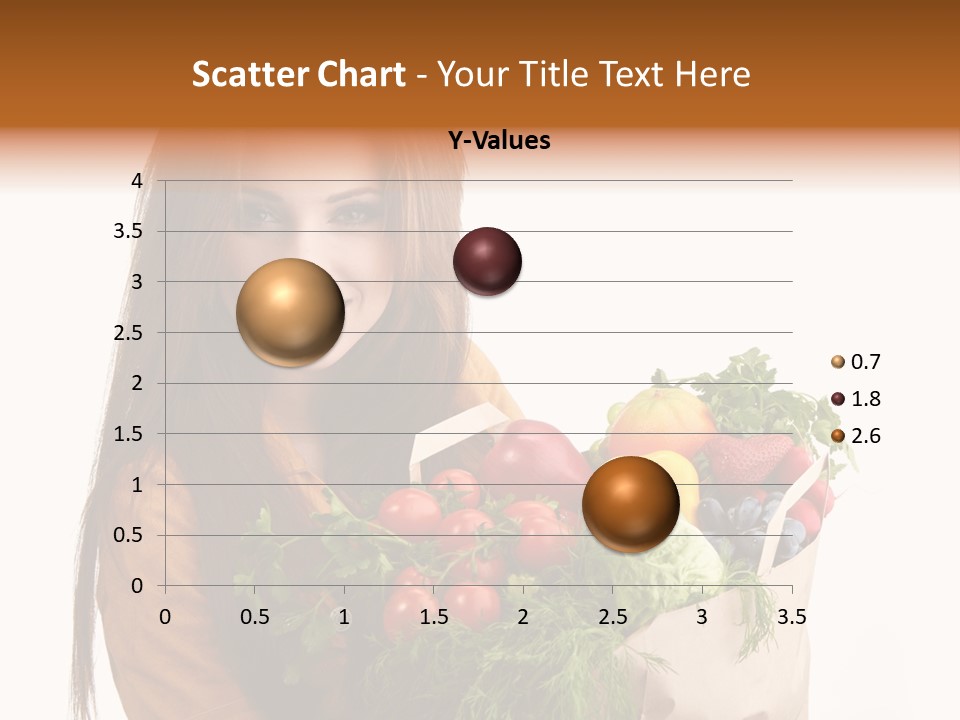 Scatter Chart - Your Title Text Here

Y-Values

4
3.5
3
2.5
2
1.5
1
0.5
0

0 0.5 1 1.5 2 2.5 3 3.5

0.7
1.8
2.6